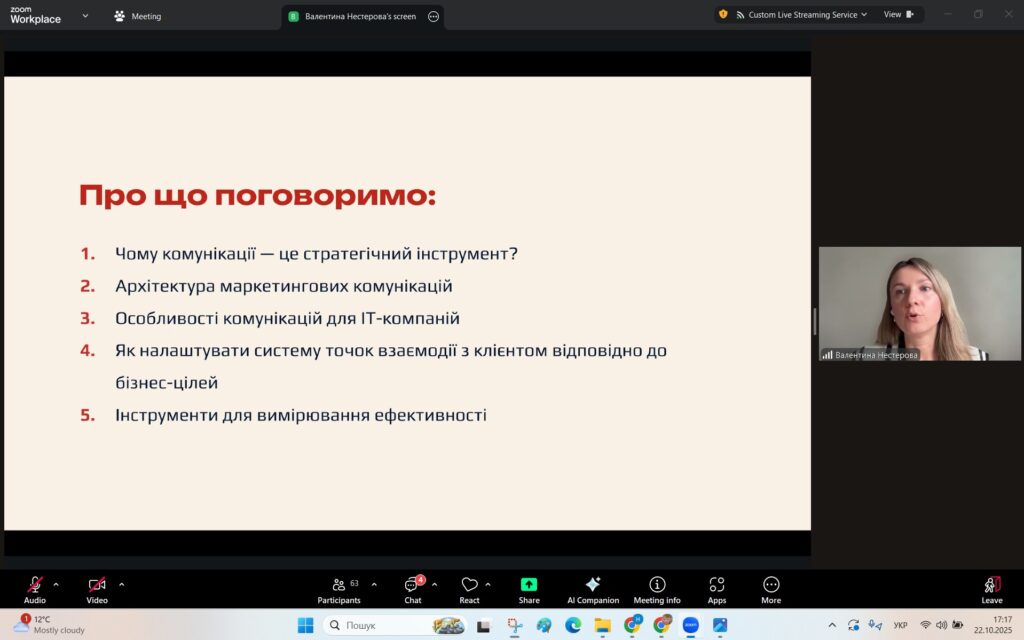 zoom Workplace
Meeting
Валентина Нестерова's screen
Custom Live Streaming Service
View

Про що поговоримо:

1. Чому комунікації — це стратегічний інструмент?
2. Архітектура маркетингових комунікацій
3. Особливості комунікацій для IT-компаній
4. Як налаштувати систему точок взаємодії з клієнтом відповідно до бізнес-цілей
5. Інструменти для вимірювання ефективності

Валентина Нестерова

Audio
Video
63
Participants
4
Chat
React
Share
AI Companion
Meeting info
Apps
More
Leave

1
12°C
Mostly cloudy
Пошук
УКР
17:17
22.10.2025